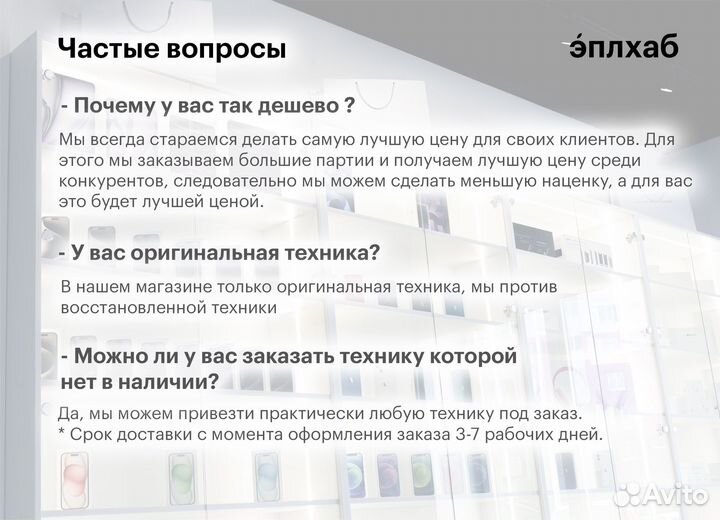 Частые вопросы

э́плхаб

- Почему у вас так дешево ?

Мы всегда стараемся делать самую лучшую цену для своих клиентов. Для этого мы заказываем большие партии и получаем лучшую цену среди конкурентов, следовательно мы можем сделать меньшую наценку, а для вас это будет лучшей ценой.

- У вас оригинальная техника?

В нашем магазине только оригинальная техника, мы против восстановленной техники

- Можно ли у вас заказать технику которой нет в наличии?

Да, мы можем привезти практически любую технику под заказ.
* Срок доставки с момента оформления заказа 3-7 рабочих дней.

Avito